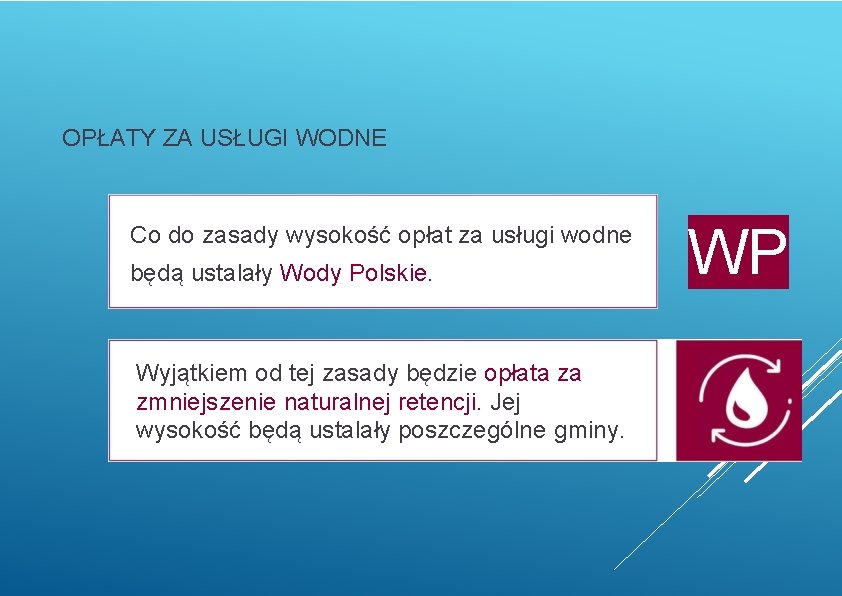 OPŁATY ZA USŁUGI WODNE

Co do zasady wysokość opłat za usługi wodne będą ustalały Wody Polskie.

WP

Wyjątkiem od tej zasady będzie opłata za zmniejszenie naturalnej retencji. Jej wysokość będą ustalały poszczególne gminy.